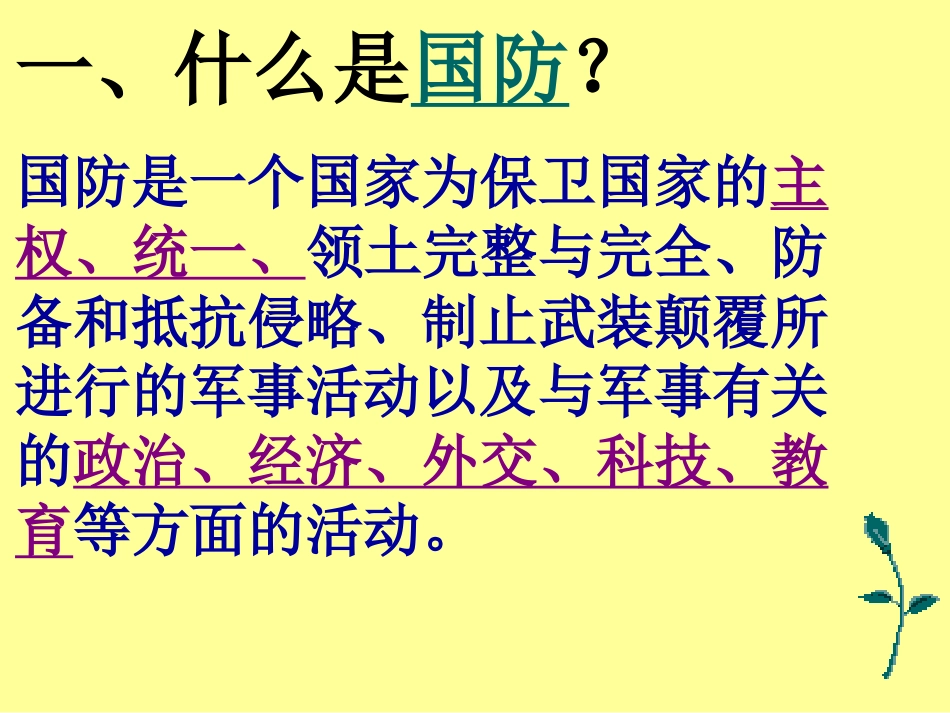 一、什么是国防？

国防是一个国家为保卫国家的主权、统一、领土完整与完全、防备和抵抗侵略、制止武装颠覆所进行的军事活动以及与军事有关的政治、经济、外交、科技、教育等方面的活动。